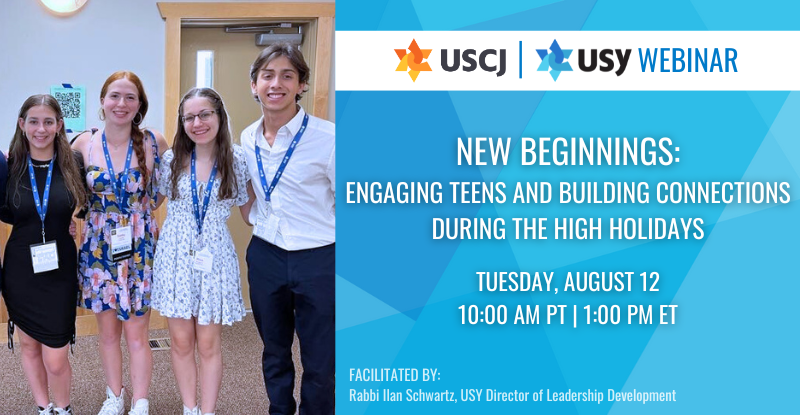 USCJ | USY WEBINAR

NEW BEGINNINGS:
ENGAGING TEENS AND BUILDING CONNECTIONS DURING THE HIGH HOLIDAYS

TUESDAY, AUGUST 12
10:00 AM PT | 1:00 PM ET

FACILITATED BY:
Rabbi Ilan Schwartz, USY Director of Leadership Development